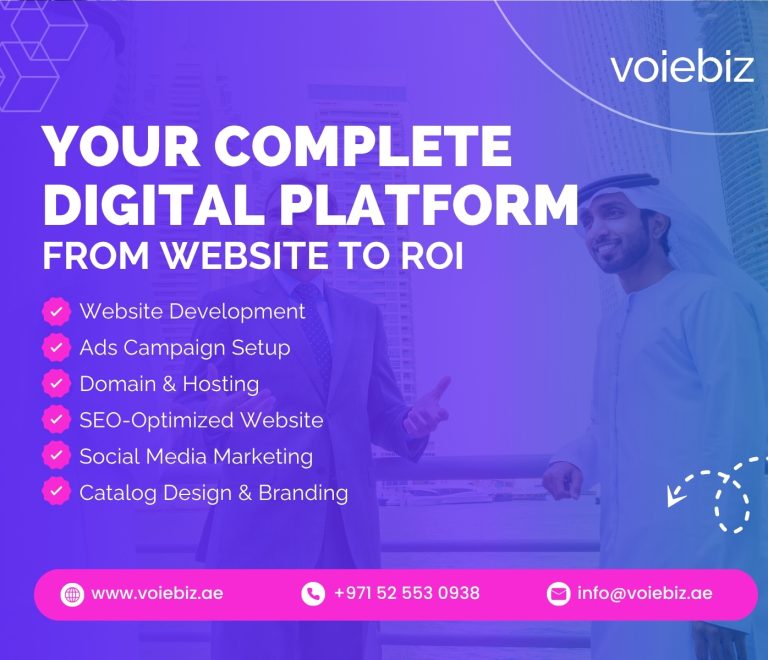 voiebiz

YOUR COMPLETE DIGITAL PLATFORM
FROM WEBSITE TO ROI

Website Development
Ads Campaign Setup
Domain & Hosting
SEO-Optimized Website
Social Media Marketing
Catalog Design & Branding

www.voiebiz.ae
+971 52 553 0938
info@voiebiz.ae